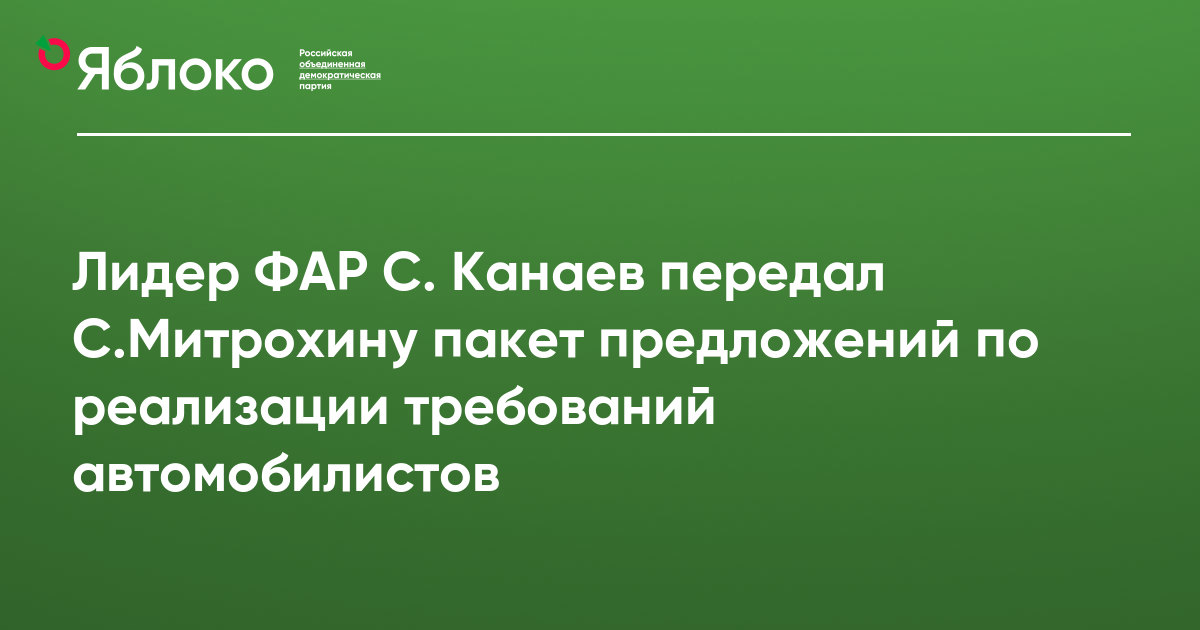 Яблоко

Российская объединенная демократическая партия

Лидер ФАР С. Канаев передал С.Митрохину пакет предложений по реализации требований автомобилистов